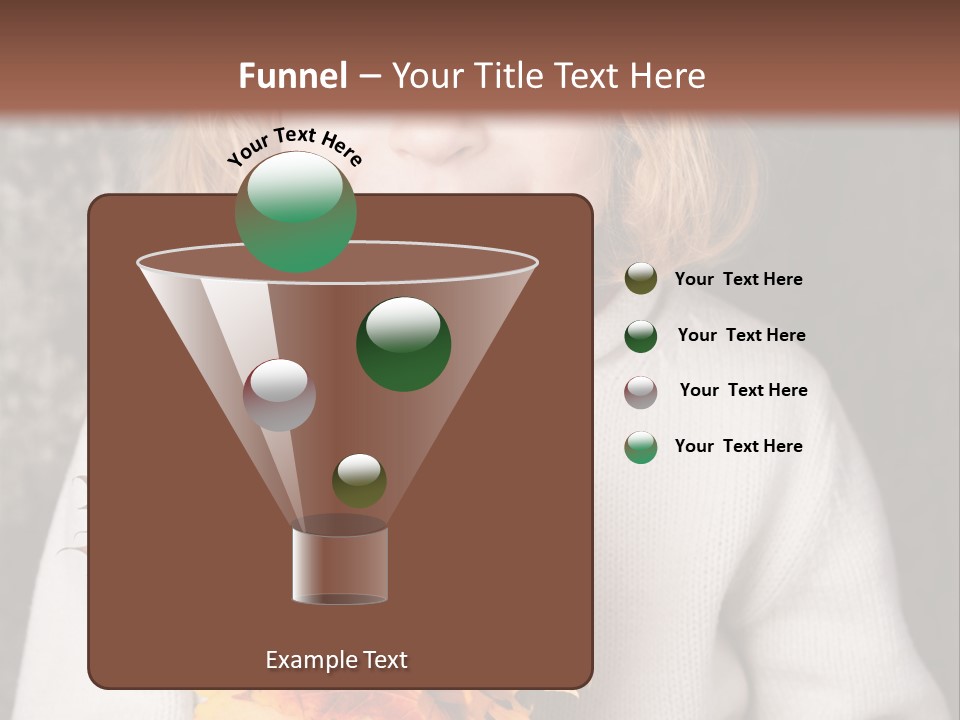 Funnel – Your Title Text Here

Your Text Here

Your Text Here

Your Text Here

Your Text Here

Your Text Here

Example Text